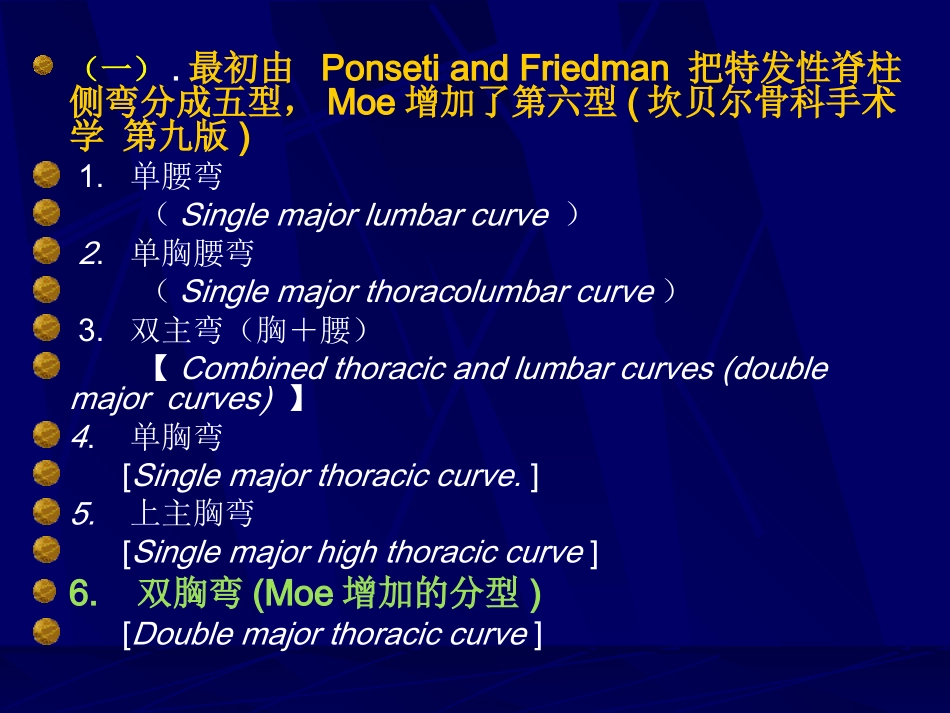 （一）. 最初由 Ponseti and Friedman 把特发性脊柱侧弯分成五型， Moe 增加了第六型 ( 坎贝尔骨科手术学 第九版 )

1. 单腰弯

（ Single major lumbar curve ）

2. 单胸腰弯

（ Single major thoracolumbar curve ）

3. 双主弯（胸＋腰）

【 Combined thoracic and lumbar curves (double major curves) 】

4. 单胸弯

[Single major thoracic curve. ]

5. 上主胸弯

[Single major high thoracic curve ]

6. 双胸弯 (Moe 增加的分型 )

[Double major thoracic curve ]